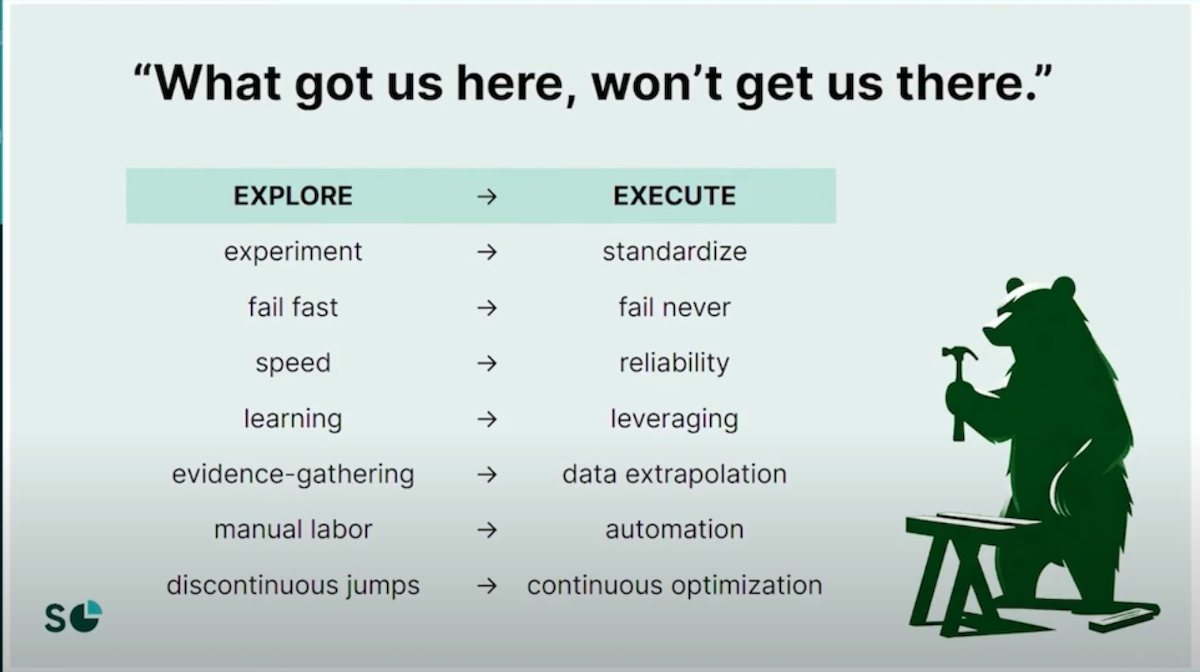 "What got us here, won't get us there."

| EXPLORE | → | EXECUTE |
|---|---|---|
| experiment | → | standardize |
| fail fast | → | fail never |
| speed | → | reliability |
| learning | → | leveraging |
| evidence-gathering | → | data extrapolation |
| manual labor | → | automation |
| discontinuous jumps | → | continuous optimization |

S